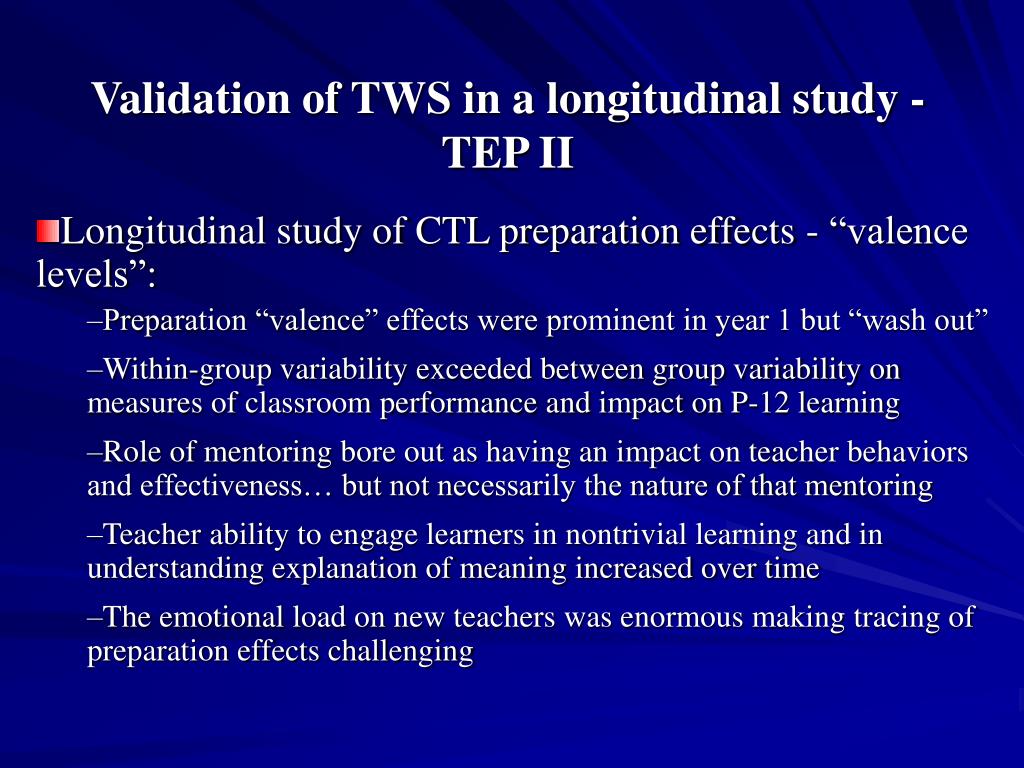 Validation of TWS in a longitudinal study - TEP II

Longitudinal study of CTL preparation effects - “valence levels”:

–Preparation “valence” effects were prominent in year 1 but “wash out”

–Within-group variability exceeded between group variability on measures of classroom performance and impact on P-12 learning

–Role of mentoring bore out as having an impact on teacher behaviors and effectiveness… but not necessarily the nature of that mentoring

–Teacher ability to engage learners in nontrivial learning and in understanding explanation of meaning increased over time

–The emotional load on new teachers was enormous making tracing of preparation effects challenging